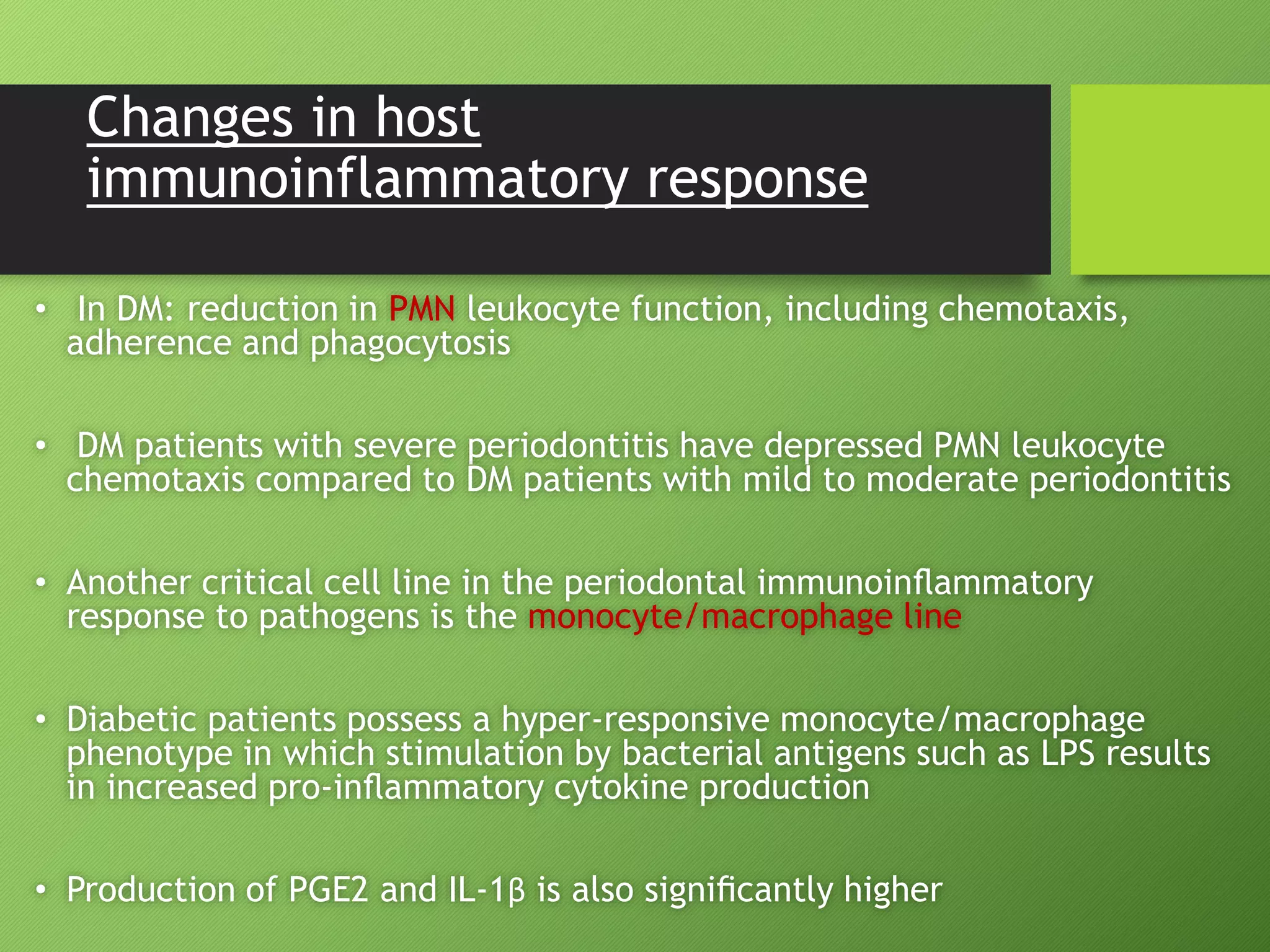 Changes in host immunoinflammatory response

• In DM: reduction in PMN leukocyte function, including chemotaxis, adherence and phagocytosis

• DM patients with severe periodontitis have depressed PMN leukocyte chemotaxis compared to DM patients with mild to moderate periodontitis

• Another critical cell line in the periodontal immunoinflammatory response to pathogens is the monocyte/macrophage line

• Diabetic patients possess a hyper-responsive monocyte/macrophage phenotype in which stimulation by bacterial antigens such as LPS results in increased pro-inflammatory cytokine production

• Production of PGE2 and IL-1β is also significantly higher